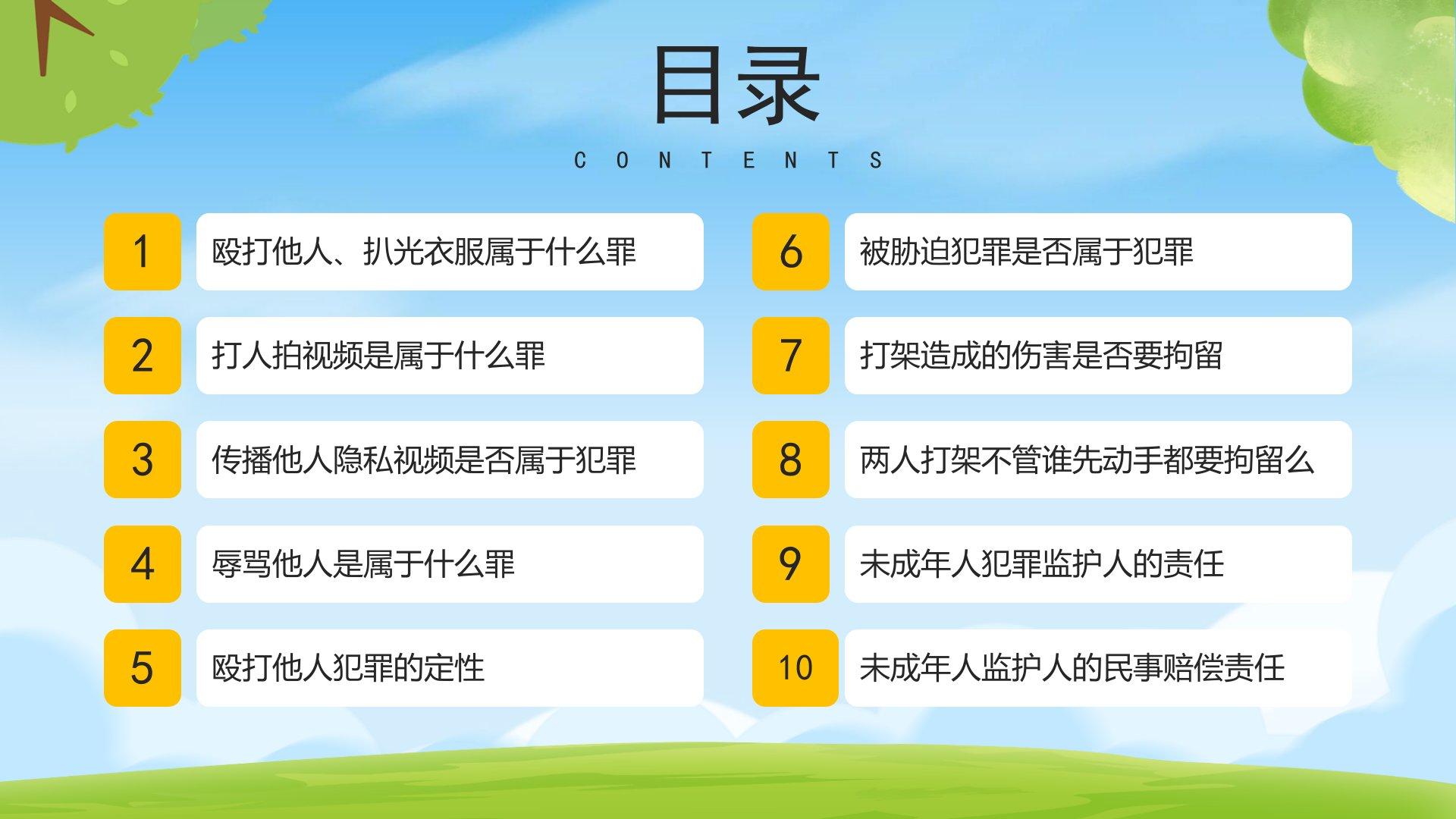 目录

CONTENTS

1 殴打他人、扒光衣服属于什么罪

2 打人拍视频是属于什么罪

3 传播他人隐私视频是否属于犯罪

4 辱骂他人是属于什么罪

5 殴打他人犯罪的定性

6 被胁迫犯罪是否属于犯罪

7 打架造成的伤害是否要拘留

8 两人打架不管谁先动手都要拘留么

9 未成年人犯罪监护人的责任

10 未成年人监护人的民事赔偿责任